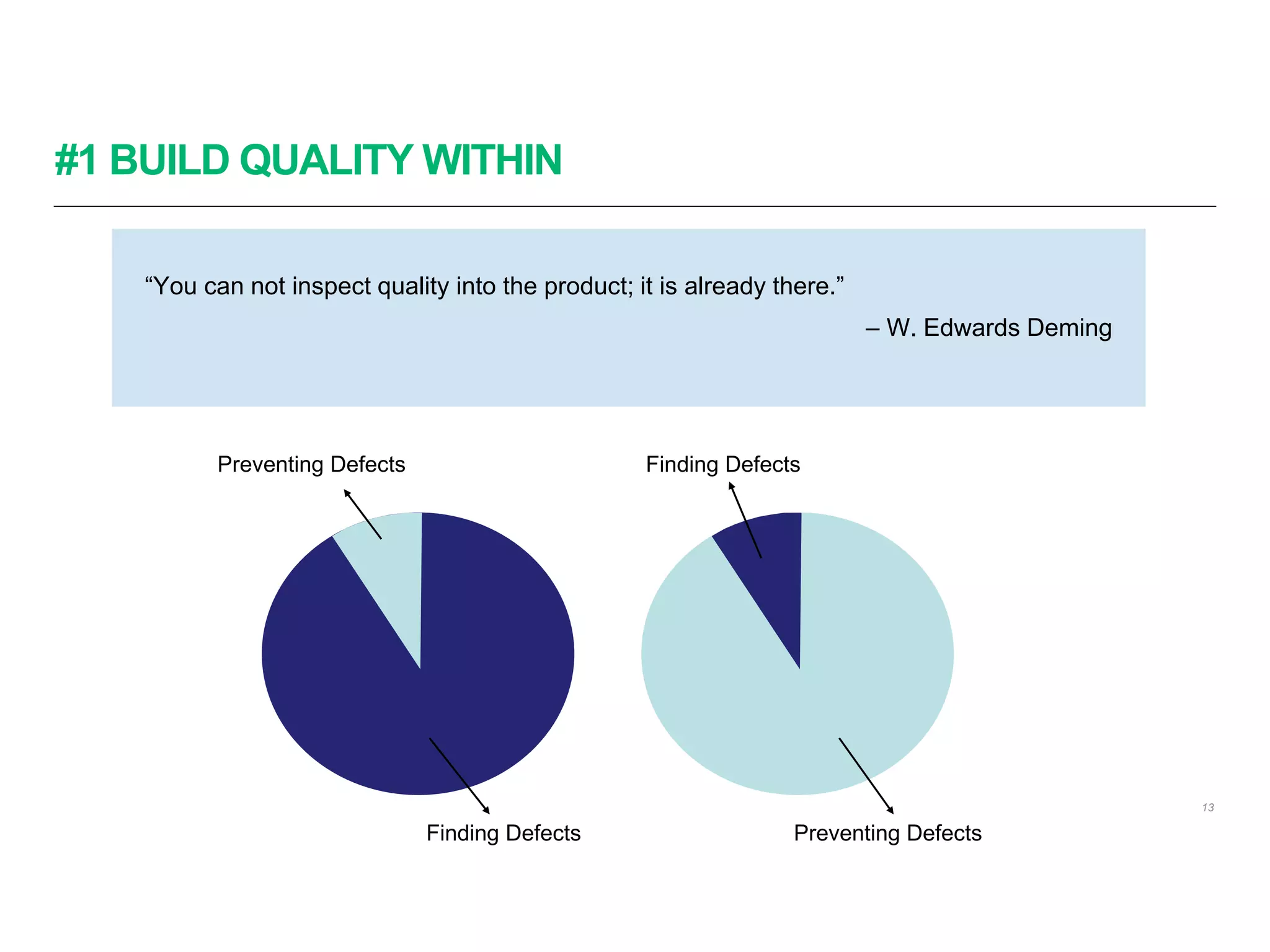 #1 BUILD QUALITY WITHIN

“You can not inspect quality into the product; it is already there.”

– W. Edwards Deming

Preventing Defects

Finding Defects

Finding Defects

Preventing Defects

13